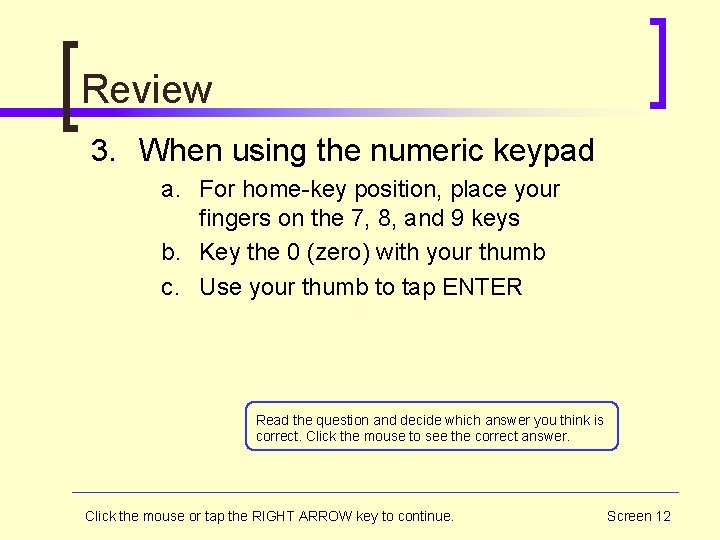 Review

3. When using the numeric keypad

a. For home-key position, place your fingers on the 7, 8, and 9 keys

b. Key the 0 (zero) with your thumb

c. Use your thumb to tap ENTER

Read the question and decide which answer you think is correct. Click the mouse to see the correct answer.

Click the mouse or tap the RIGHT ARROW key to continue.

Screen 12